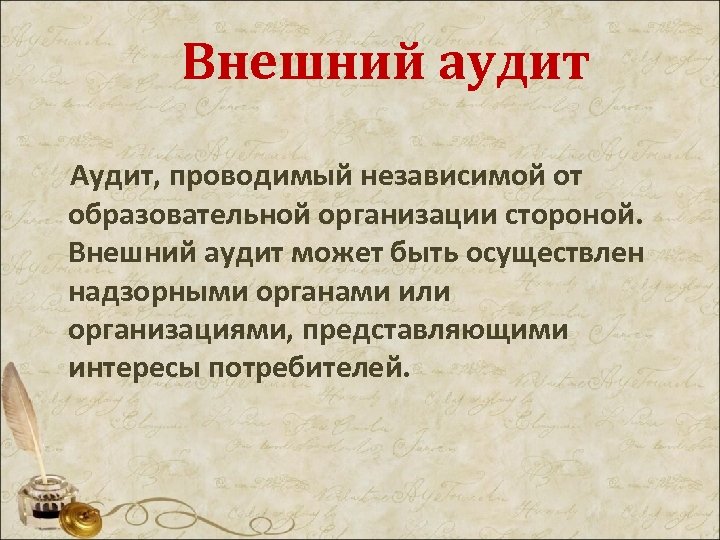 Внешний аудит

Аудит, проводимый независимой от образовательной организации стороной. Внешний аудит может быть осуществлен надзорными органами или организациями, представляющими интересы потребителей.